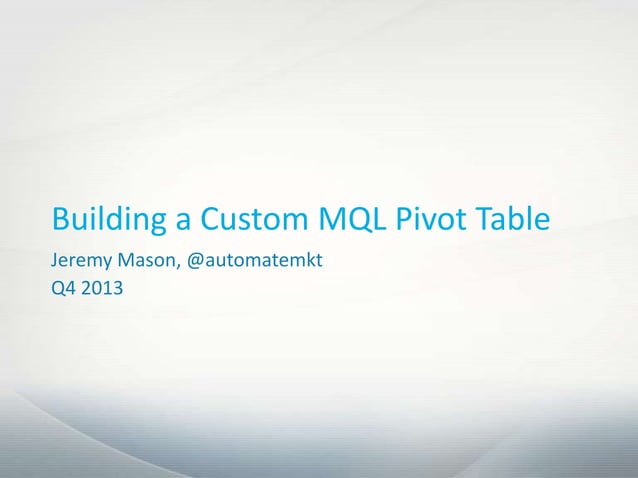 Building a Custom MQL Pivot Table

Jeremy Mason, @automatemkt
Q4 2013